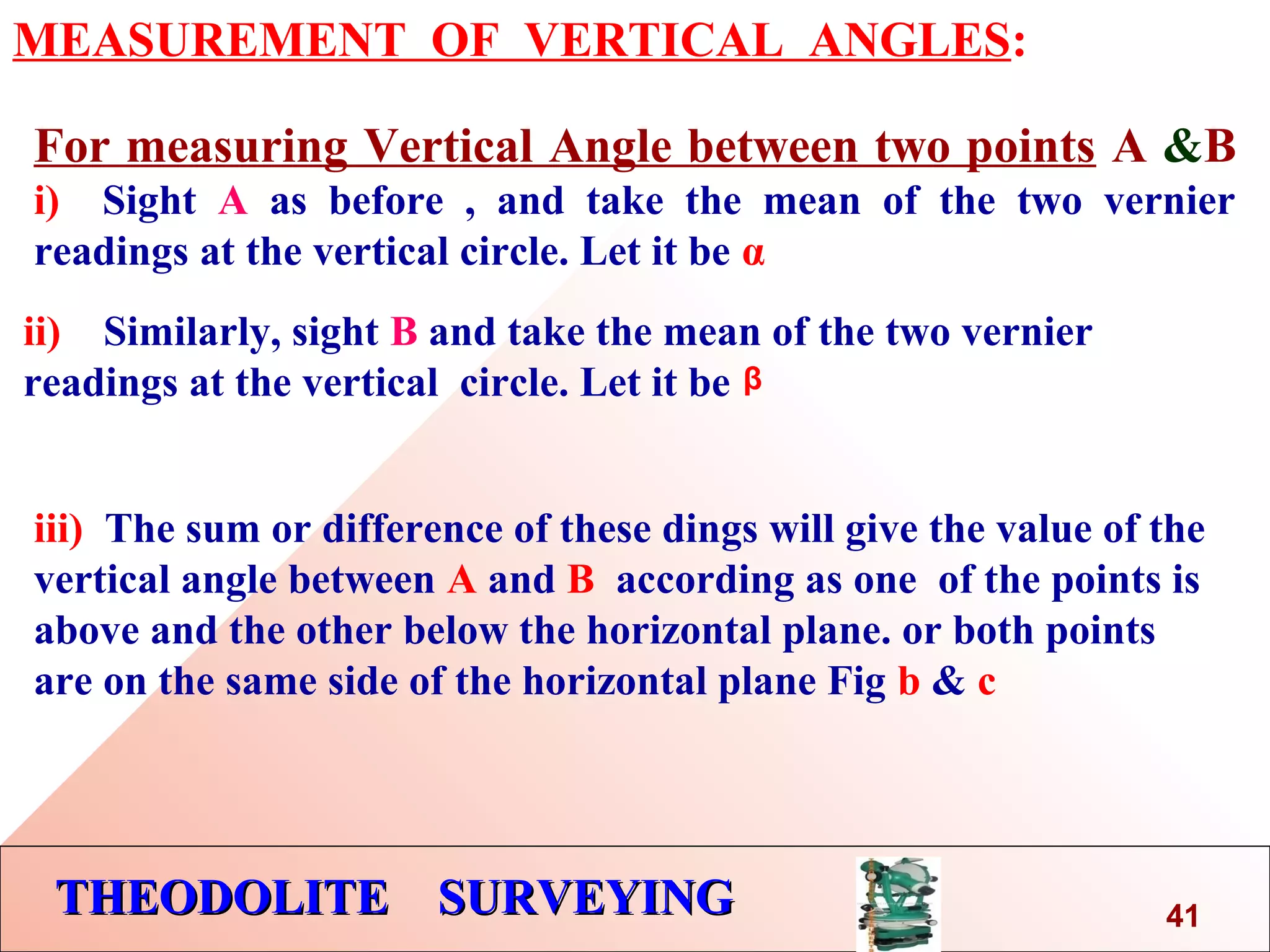 MEASUREMENT OF VERTICAL ANGLES:

For measuring Vertical Angle between two points A &B

i) Sight A as before , and take the mean of the two vernier readings at the vertical circle. Let it be α

ii) Similarly, sight B and take the mean of the two vernier readings at the vertical circle. Let it be β

iii) The sum or difference of these dings will give the value of the vertical angle between A and B according as one of the points is above and the other below the horizontal plane. or both points are on the same side of the horizontal plane Fig b & c

THEODOLITE SURVEYING

41